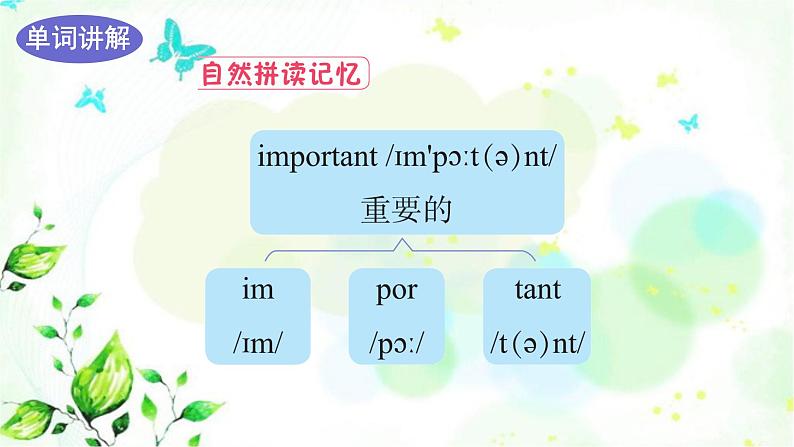 单词讲解

自然拼读记忆

important /ɪm'pɔːt(ə)nt/
重要的

im
/ɪm/

por
/pɔː/

tant
/t(ə)nt/